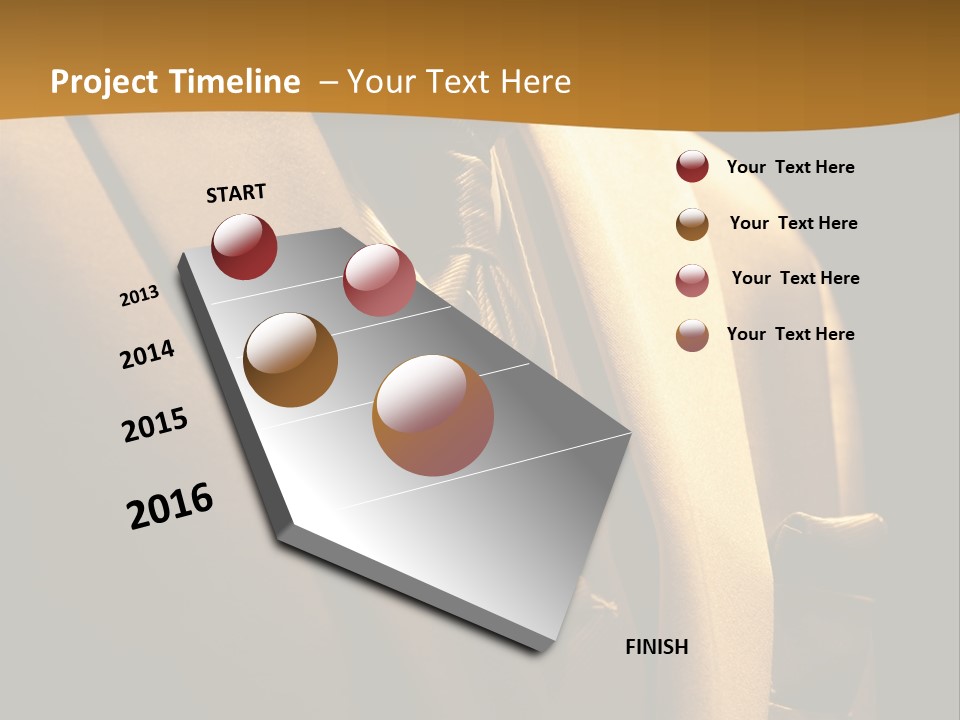 Project Timeline – Your Text Here

START

2013

2014

2015

2016

FINISH

Your Text Here

Your Text Here

Your Text Here

Your Text Here